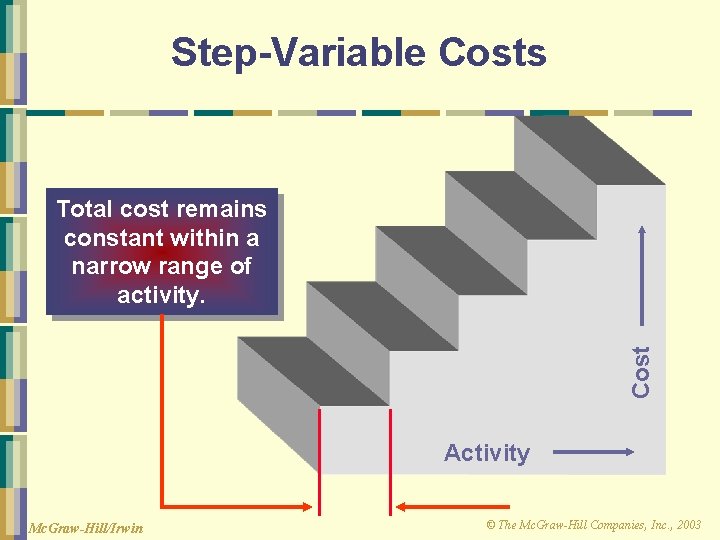 Step-Variable Costs

Total cost remains constant within a narrow range of activity.

Cost

Activity

McGraw-Hill/Irwin

© The McGraw-Hill Companies, Inc., 2003